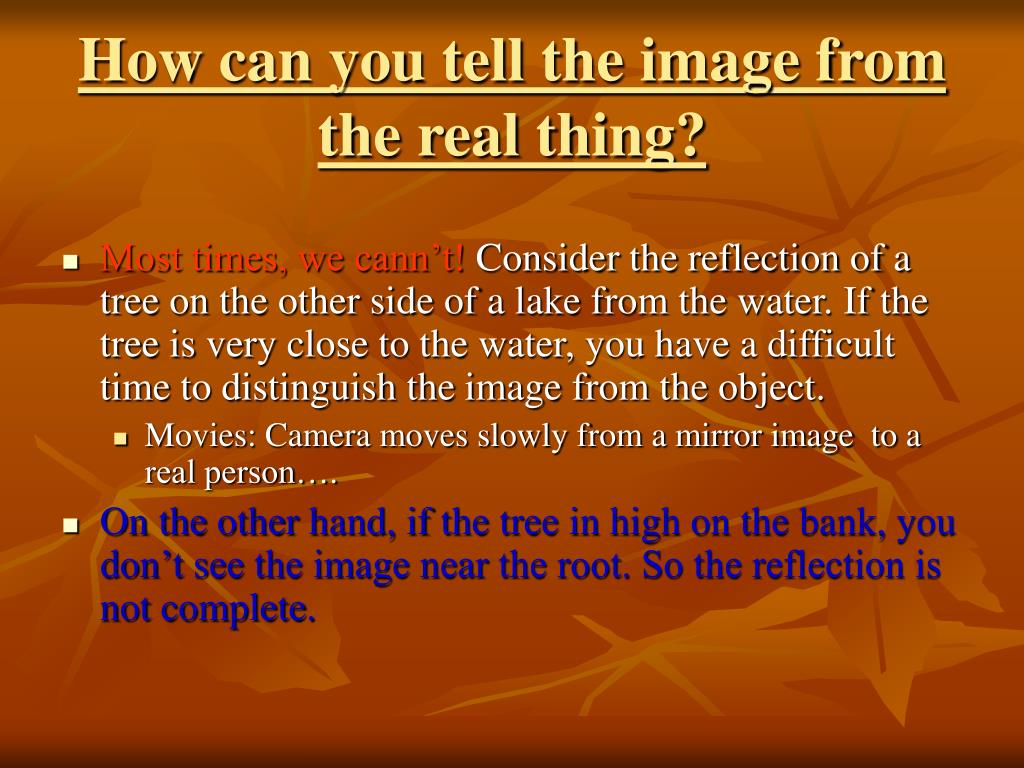 How can you tell the image from the real thing?

- Most times, we cann’t! Consider the reflection of a tree on the other side of a lake from the water. If the tree is very close to the water, you have a difficult time to distinguish the image from the object.
  - Movies: Camera moves slowly from a mirror image to a real person….
- On the other hand, if the tree in high on the bank, you don’t see the image near the root. So the reflection is not complete.